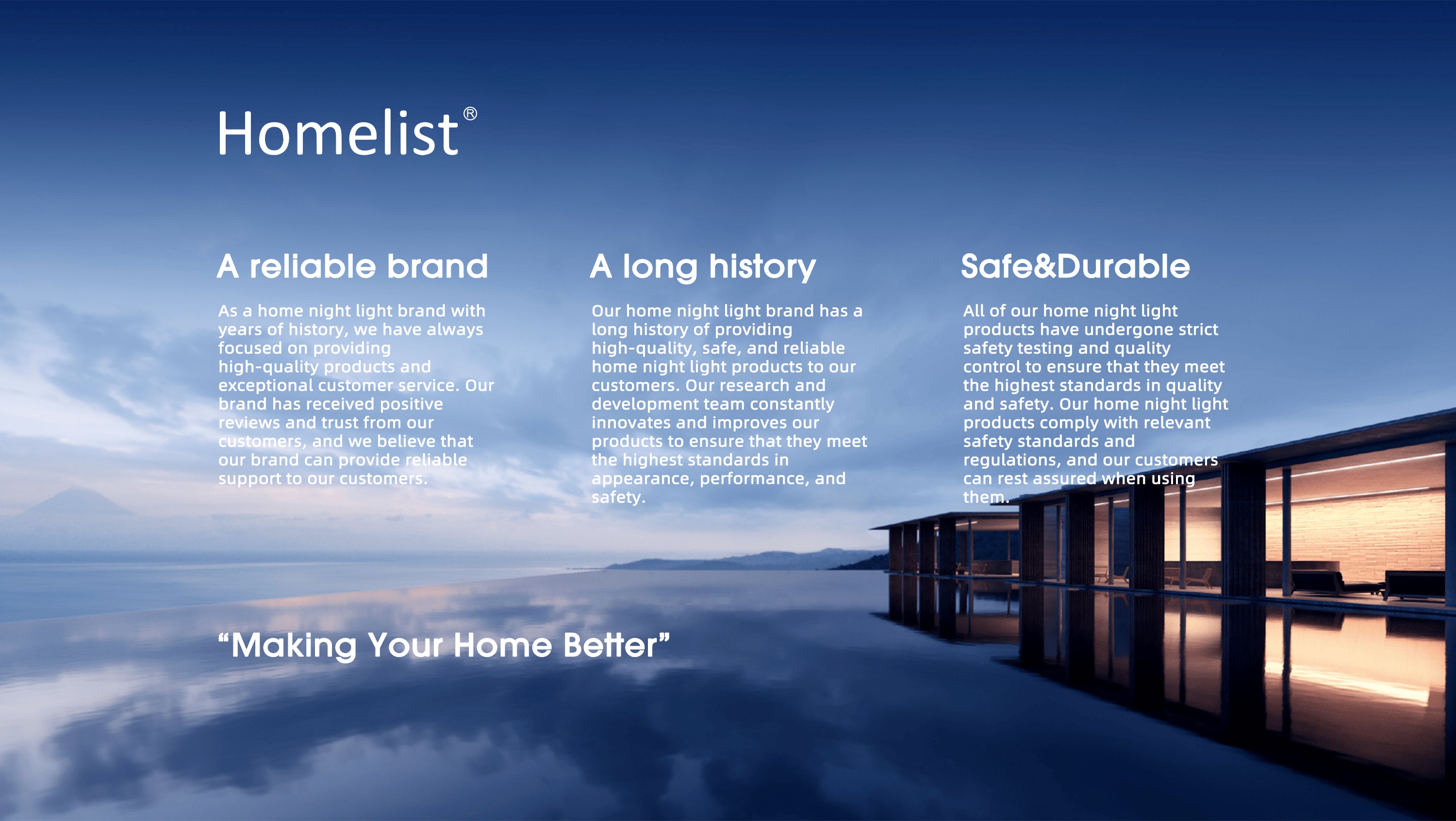 Homelist®

A reliable brand

As a home night light brand with years of history, we have always focused on providing high-quality products and exceptional customer service. Our brand has received positive reviews and trust from our customers, and we believe that our brand can provide reliable support to our customers.

A long history

Our home night light brand has a long history of providing high-quality, safe, and reliable home night light products to our customers. Our research and development team constantly innovates and improves our products to ensure that they meet the highest standards in appearance, performance, and safety.

Safe&Durable

All of our home night light products have undergone strict safety testing and quality control to ensure that they meet the highest standards in quality and safety. Our home night light products comply with relevant safety standards and regulations, and our customers can rest assured when using them.

“Making Your Home Better”